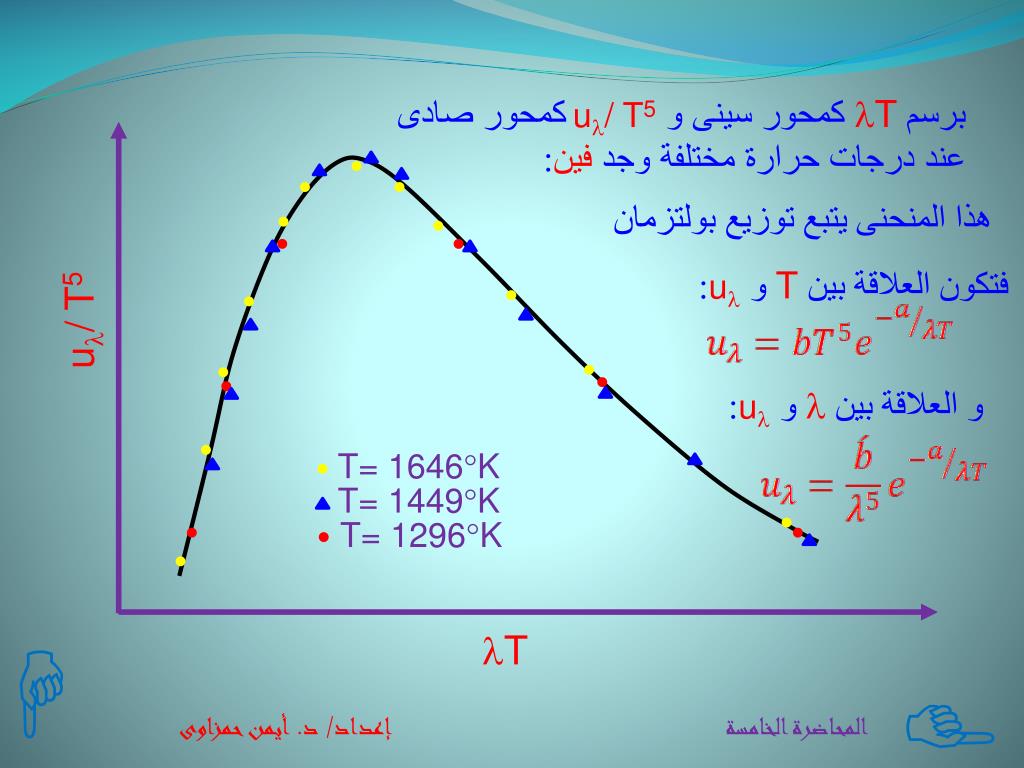 برسم $\lambda T$ كمحور سينى و $u_\lambda / T^5$ كمحور صادى عند درجات حرارة مختلفة وجد فين:

هذا المنحنى يتبع توزيع بولتزمان

فتكون العلاقة بين T و $u_\lambda$:

$u_\lambda = bT^5 e^{-a/\lambda T}$

و العلاقة بين $\lambda$ و $u_\lambda$:

$u_\lambda = \frac{b}{\lambda^5} e^{-a/\lambda T}$

$u_\lambda / T^5$

T= 1646°K
T= 1449°K
T= 1296°K

$\lambda T$

إعداد/ د. أيمن حمزاوى

المحاضرة الخامسة